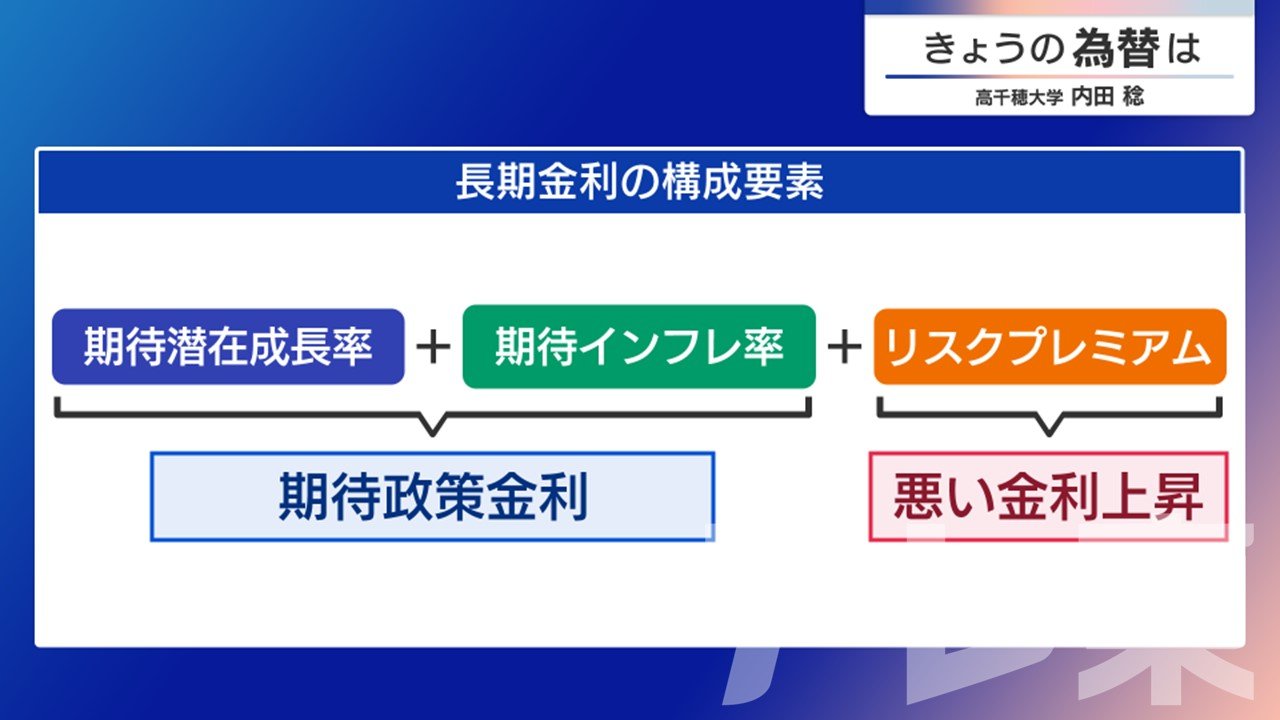 きょうの為替は

高千穂大学 内田 稔

長期金利の構成要素

期待潜在成長率 ＋ 期待インフレ率 ＋ リスクプレミアム

期待政策金利

悪い金利上昇